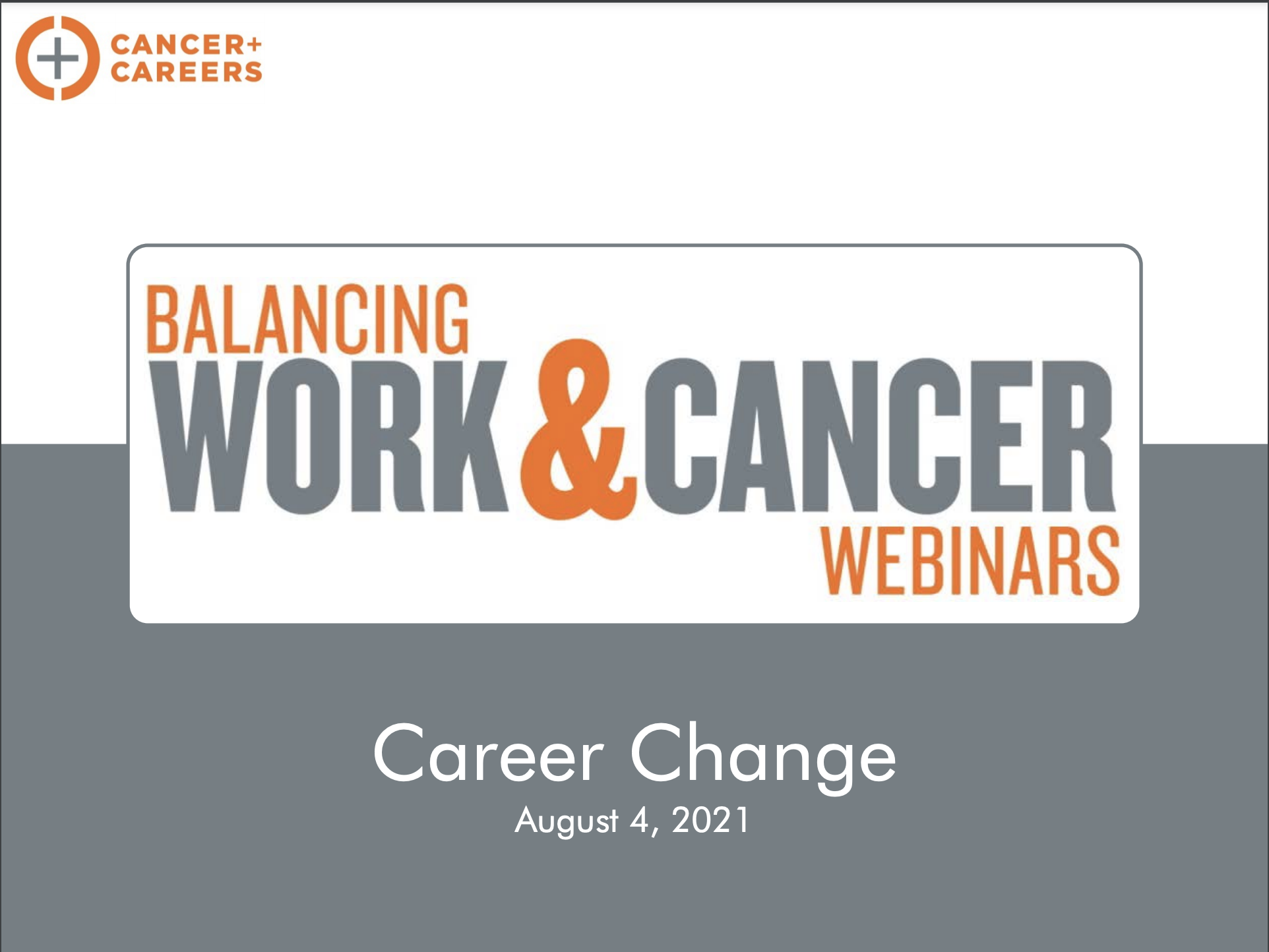 CANCER+
CAREERS

BALANCING
WORK & CANCER
WEBINARS

Career Change
August 4, 2021